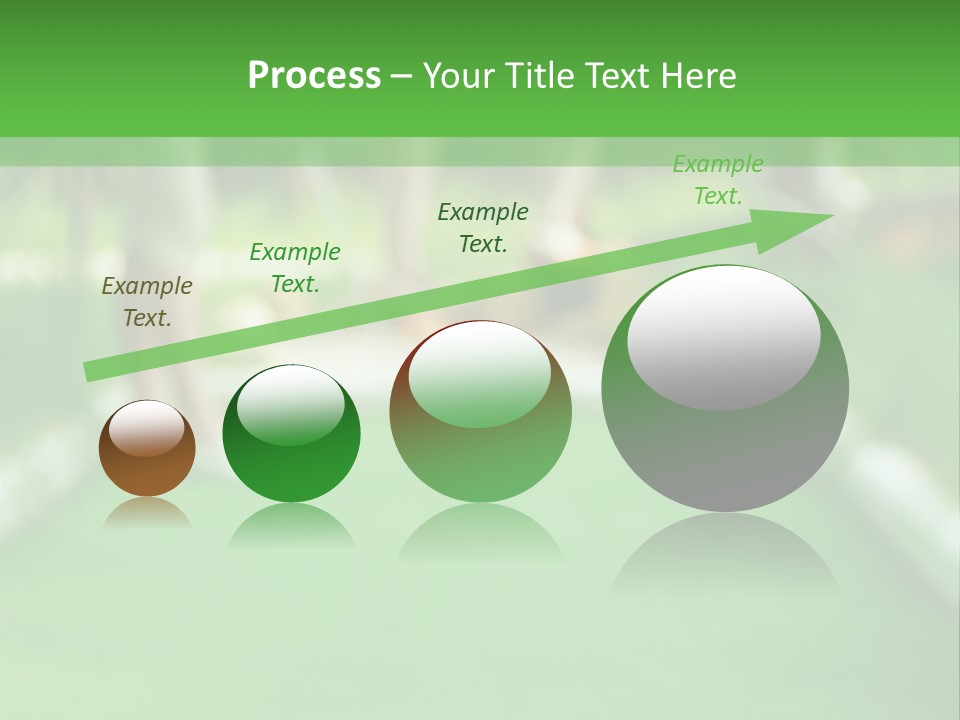 Process – Your Title Text Here

Example Text.

Example Text.

Example Text.

Example Text.